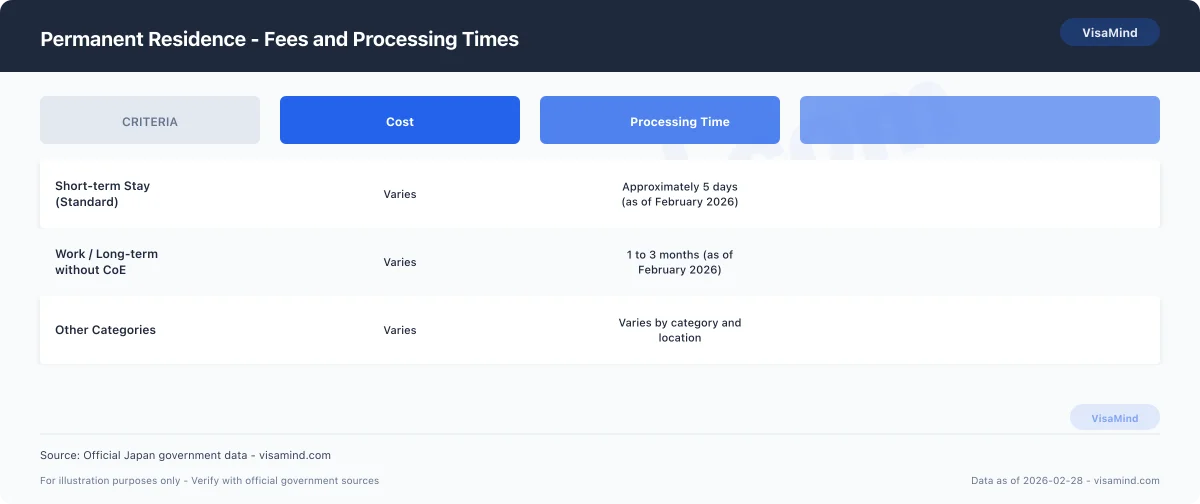 Permanent Residence - Fees and Processing Times

VisaMind

| CRITERIA | Cost | Processing Time | |
|---|---|---|---|
| Short-term Stay (Standard) | Varies | Approximately 5 days (as of February 2026) | |
| Work / Long-term without CoE | Varies | 1 to 3 months (as of February 2026) | |
| Other Categories | Varies | Varies by category and location | |

VisaMind

Source: Official Japan government data - visamind.com

For illustration purposes only - Verify with official government sources

Data as of 2026-02-28 - visamind.com